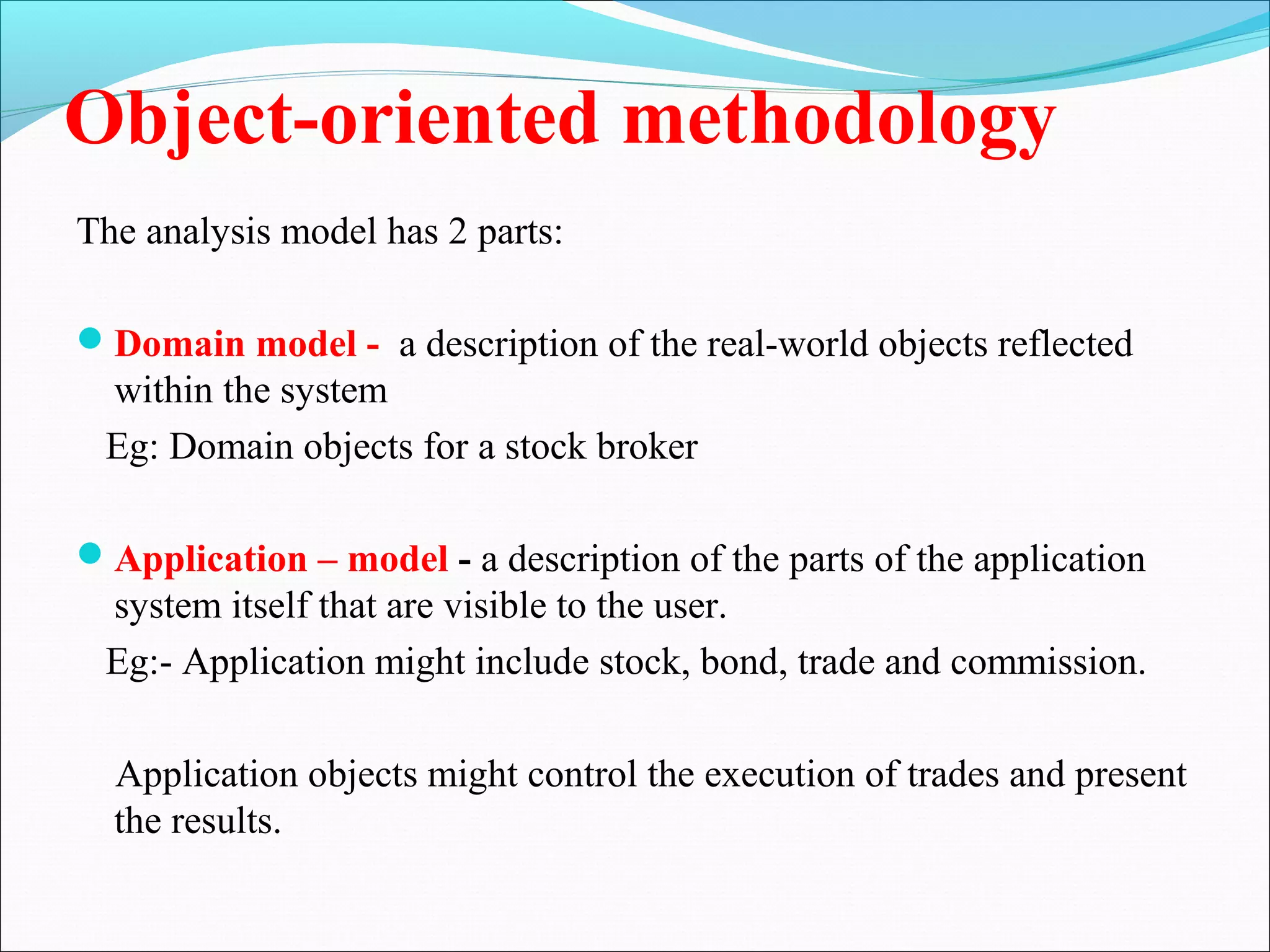 Object-oriented methodology

The analysis model has 2 parts:

Domain model - a description of the real-world objects reflected within the system

Eg: Domain objects for a stock broker

Application – model - a description of the parts of the application system itself that are visible to the user.

Eg:- Application might include stock, bond, trade and commission.

Application objects might control the execution of trades and present the results.